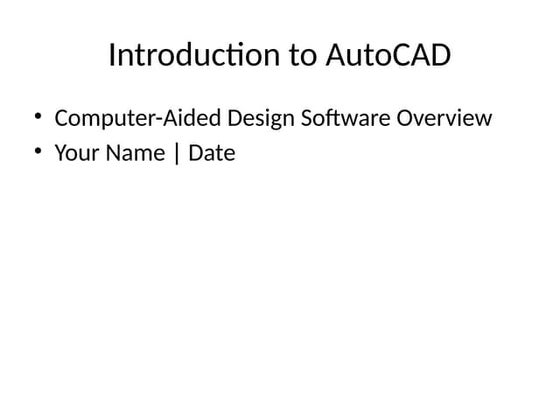 Introduction to AutoCAD

• Computer-Aided Design Software Overview
• Your Name | Date